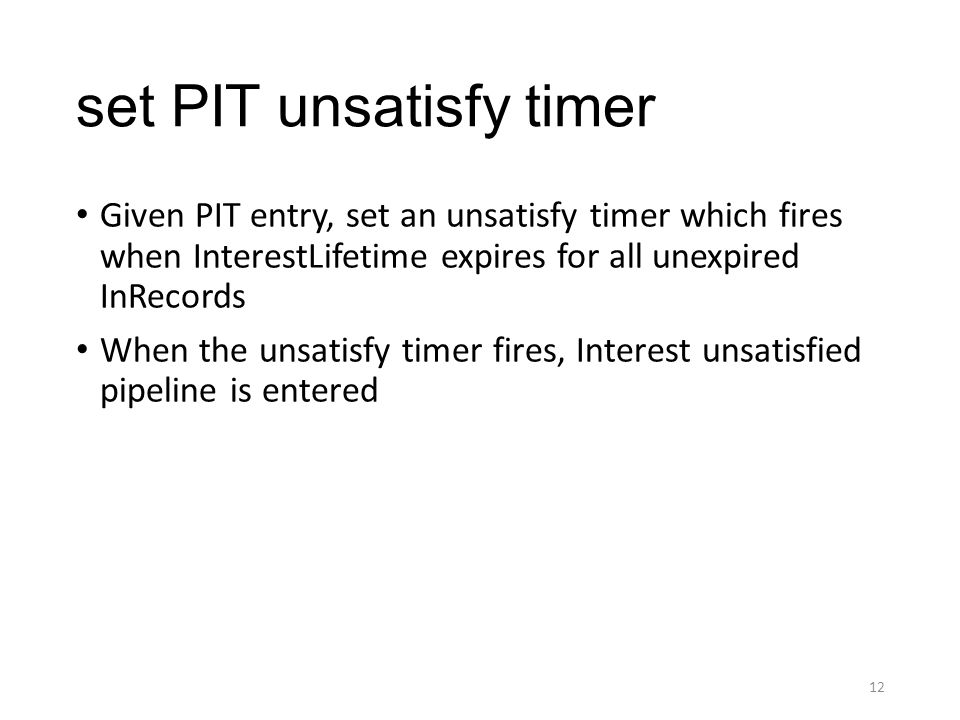 set PIT unsatisfy timer

• Given PIT entry, set an unsatisfy timer which fires when InterestLifetime expires for all unexpired InRecords

• When the unsatisfy timer fires, Interest unsatisfied pipeline is entered

12